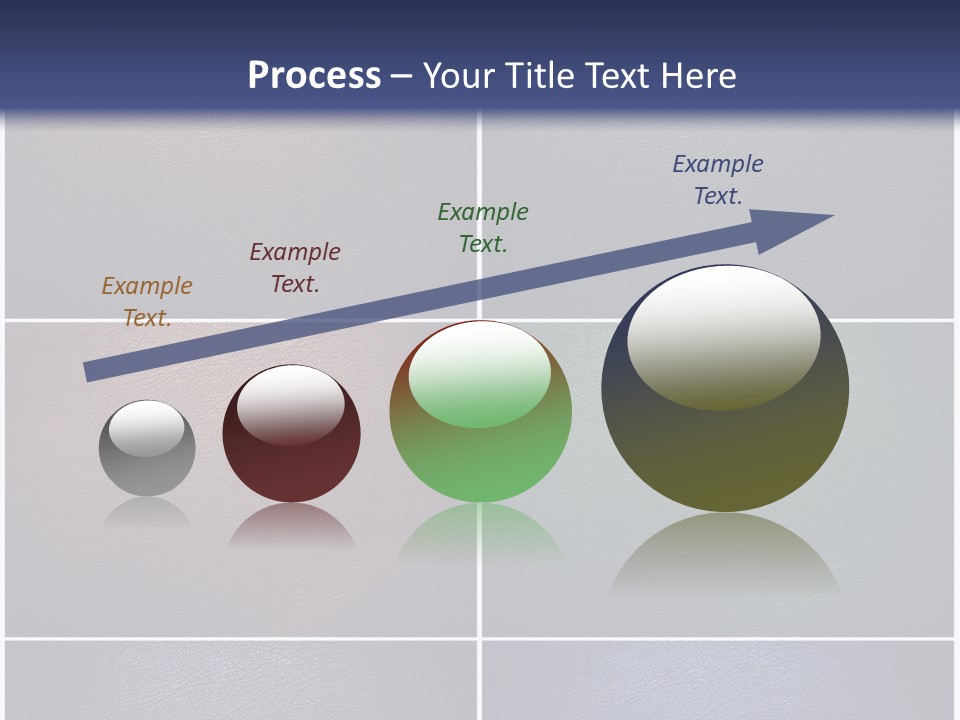 Process – Your Title Text Here

Example Text.

Example Text.

Example Text.

Example Text.